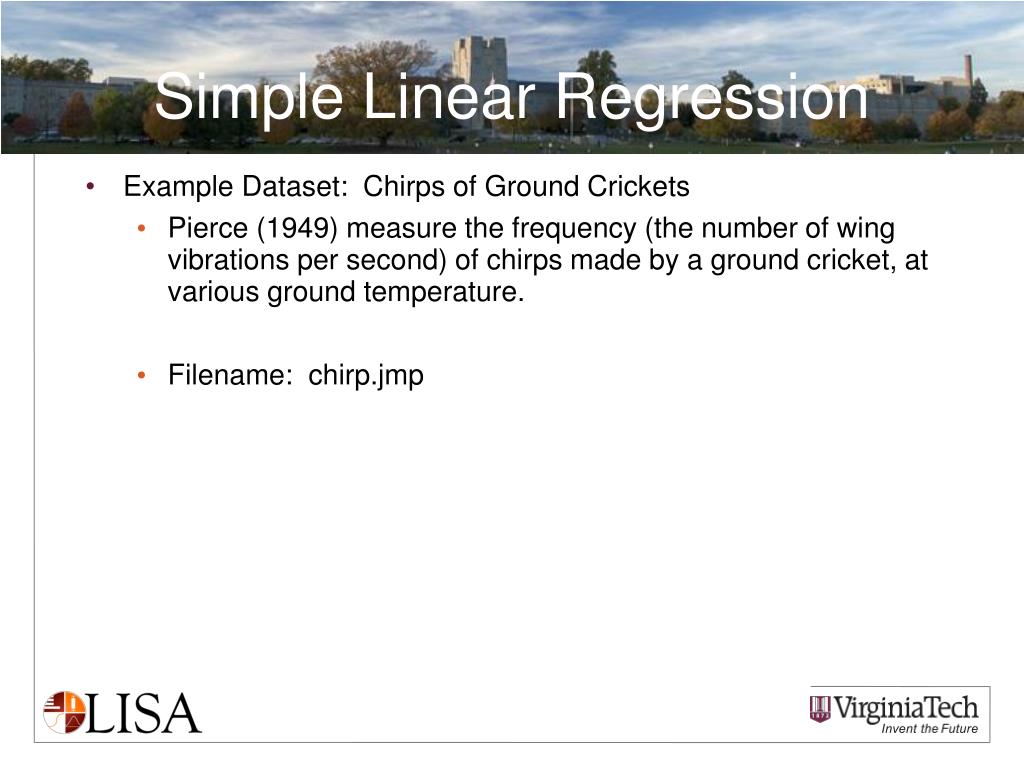 Simple Linear Regression

• Example Dataset: Chirps of Ground Crickets
  • Pierce (1949) measure the frequency (the number of wing vibrations per second) of chirps made by a ground cricket, at various ground temperature.

  • Filename: chirp.jmp

LISA

VirginiaTech
Invent the Future